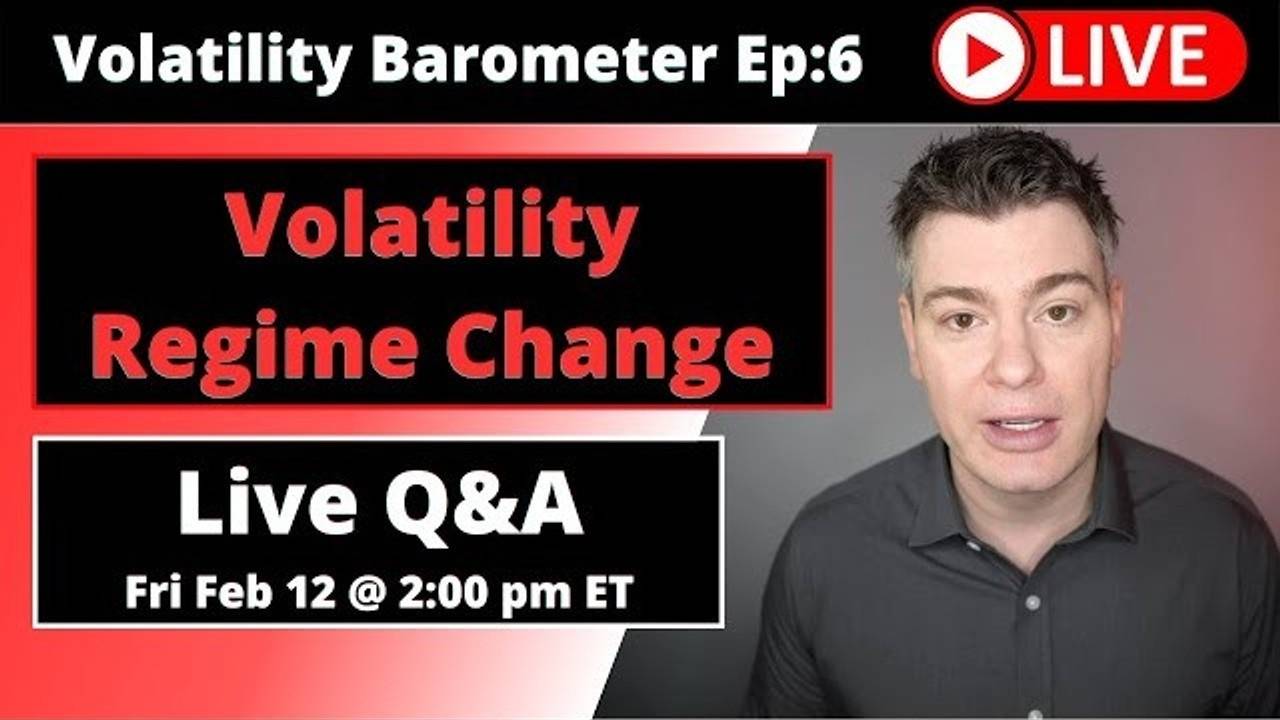 Volatility Barometer Ep:6

LIVE

Volatility Regime Change

Live Q&A

Fri Feb 12 @ 2:00 pm ET